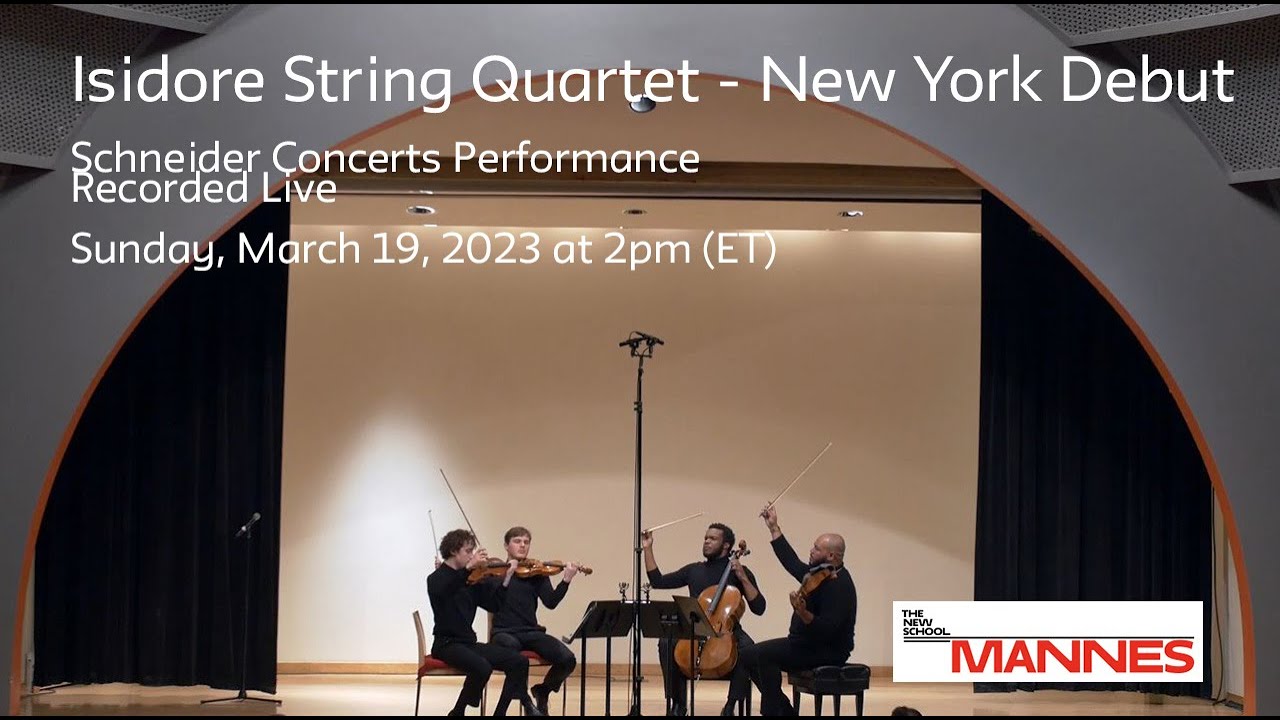 Isidore String Quartet - New York Debut

Schneider Concerts Performance
Recorded Live

Sunday, March 19, 2023 at 2pm (ET)

THE NEW SCHOOL
MANNES